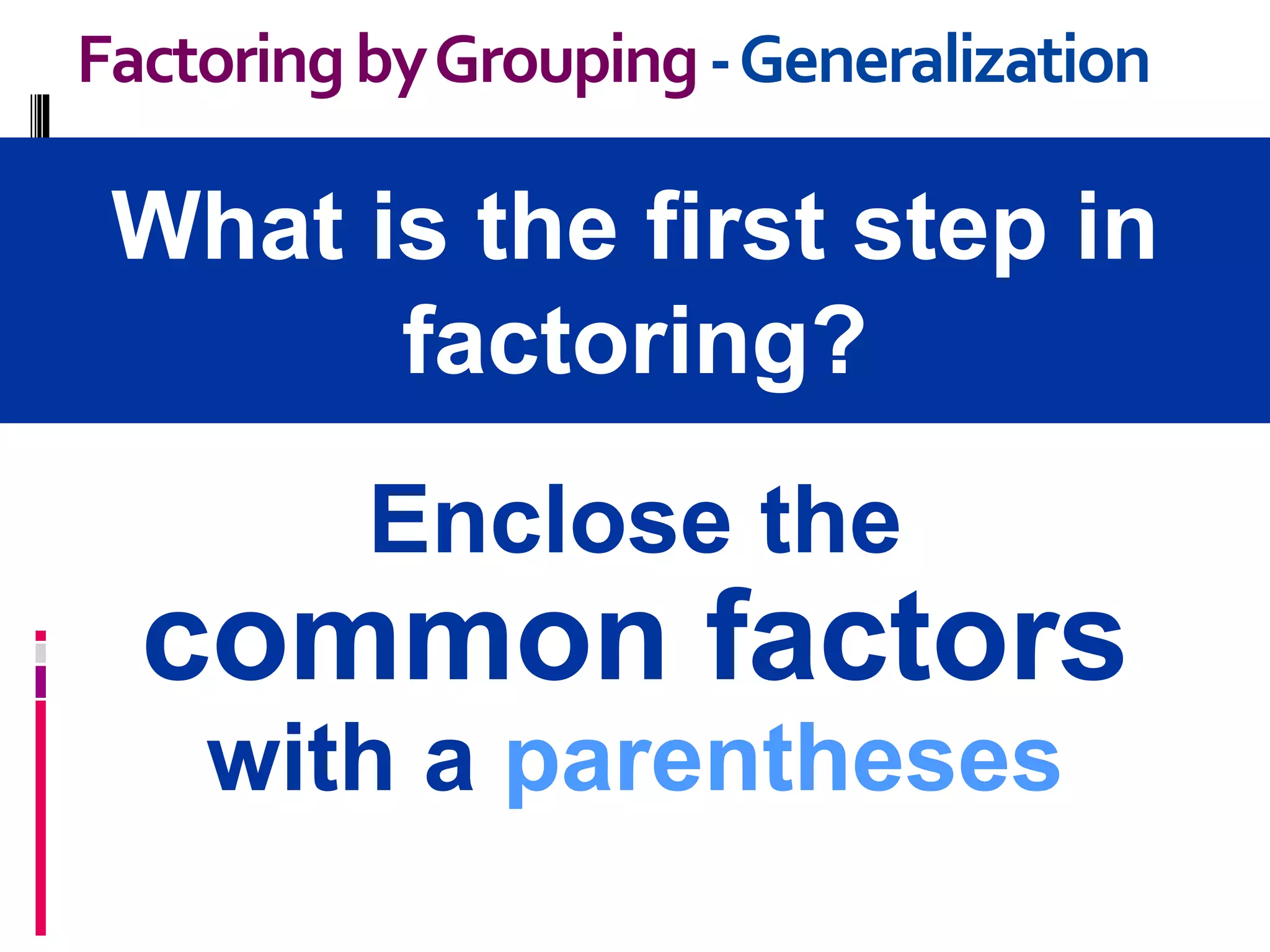 Factoring by Grouping - Generalization

What is the first step in factoring?

Enclose the common factors with a parentheses